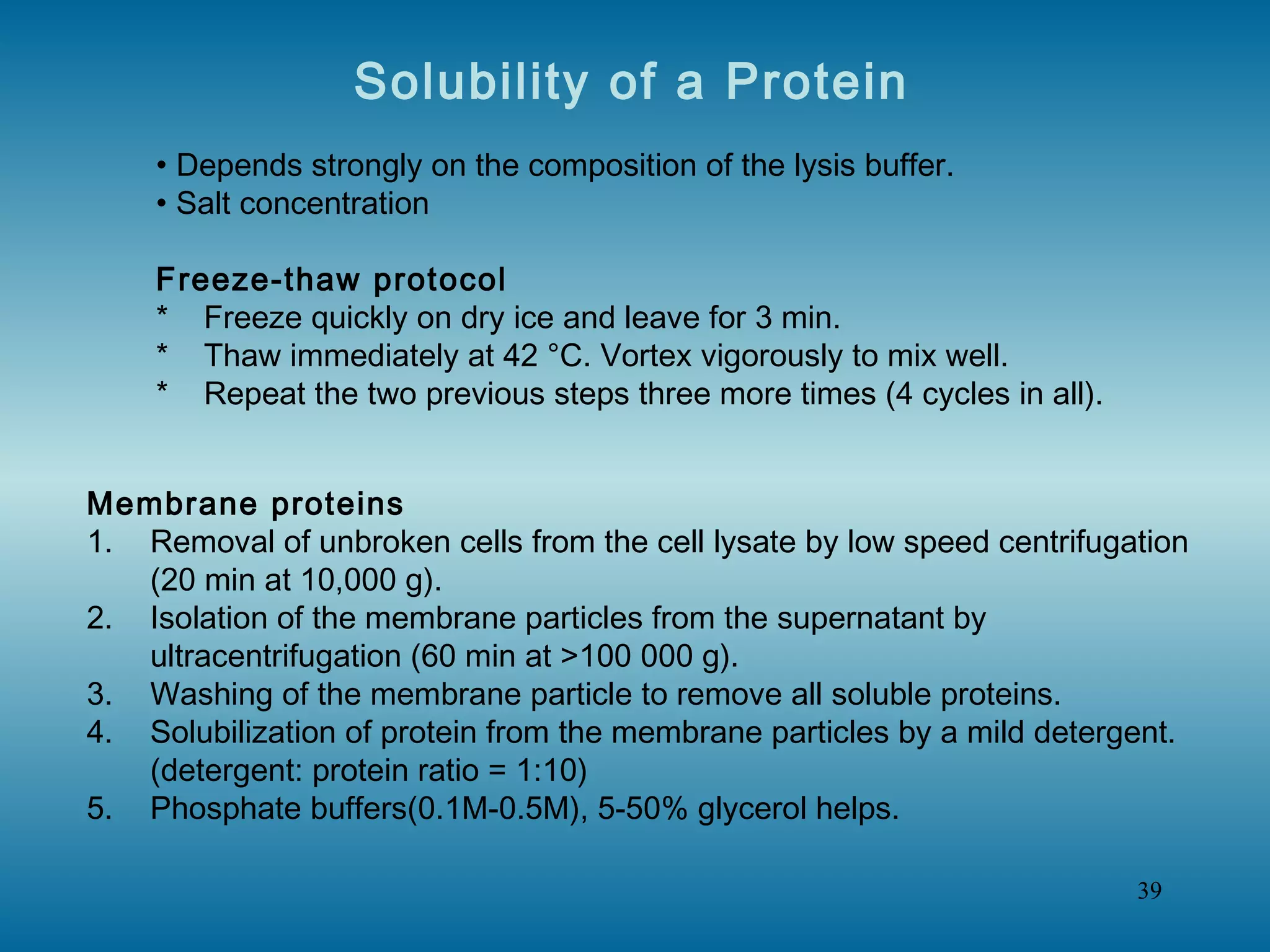 Solubility of a Protein

• Depends strongly on the composition of the lysis buffer.
• Salt concentration

Freeze-thaw protocol
* Freeze quickly on dry ice and leave for 3 min.
* Thaw immediately at 42 °C. Vortex vigorously to mix well.
* Repeat the two previous steps three more times (4 cycles in all).

Membrane proteins
1. Removal of unbroken cells from the cell lysate by low speed centrifugation (20 min at 10,000 g).
2. Isolation of the membrane particles from the supernatant by ultracentrifugation (60 min at >100 000 g).
3. Washing of the membrane particle to remove all soluble proteins.
4. Solubilization of protein from the membrane particles by a mild detergent. (detergent: protein ratio = 1:10)
5. Phosphate buffers(0.1M-0.5M), 5-50% glycerol helps.

39